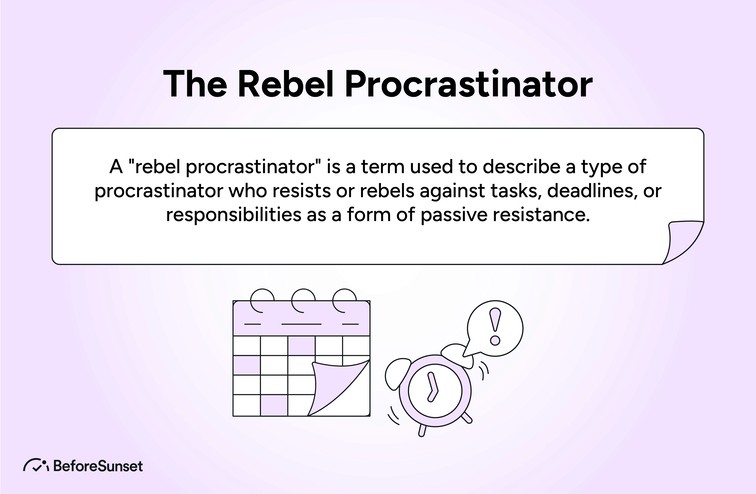 The Rebel Procrastinator

A "rebel procrastinator" is a term used to describe a type of procrastinator who resists or rebels against tasks, deadlines, or responsibilities as a form of passive resistance.

!

BeforeSunset